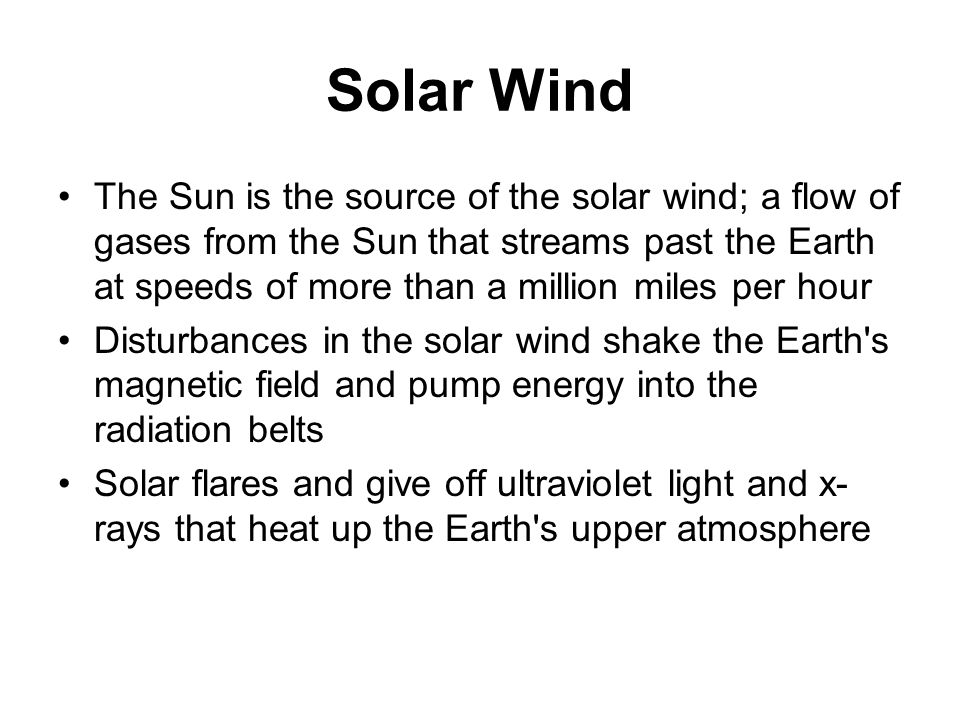 Solar Wind

• The Sun is the source of the solar wind; a flow of gases from the Sun that streams past the Earth at speeds of more than a million miles per hour
• Disturbances in the solar wind shake the Earth's magnetic field and pump energy into the radiation belts
• Solar flares and give off ultraviolet light and x-rays that heat up the Earth's upper atmosphere